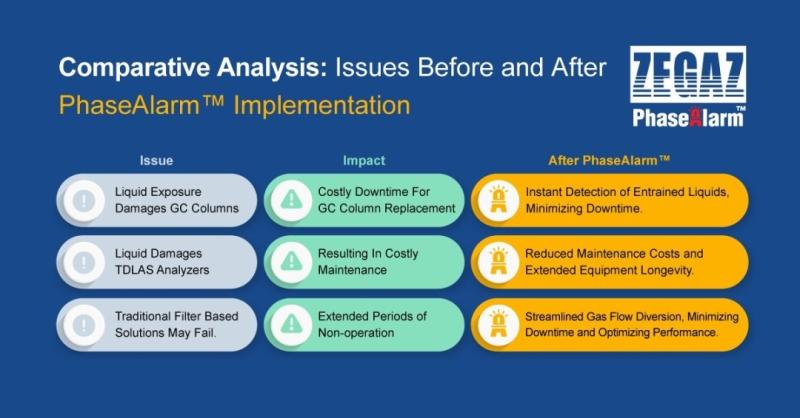 Comparative Analysis: Issues Before and After PhaseAlarm™ Implementation

ZEGAZ
PhaseAlarm™

| Issue | Impact | After PhaseAlarm™ |
|---|---|---|
| Liquid Exposure Damages GC Columns | Costly Downtime For GC Column Replacement | Instant Detection of Entrained Liquids, Minimizing Downtime. |
| Liquid Damages TDLAS Analyzers | Resulting In Costly Maintenance | Reduced Maintenance Costs and Extended Equipment Longevity. |
| Traditional Filter Based Solutions May Fail. | Extended Periods of Non-operation | Streamlined Gas Flow Diversion, Minimizing Downtime and Optimizing Performance. |